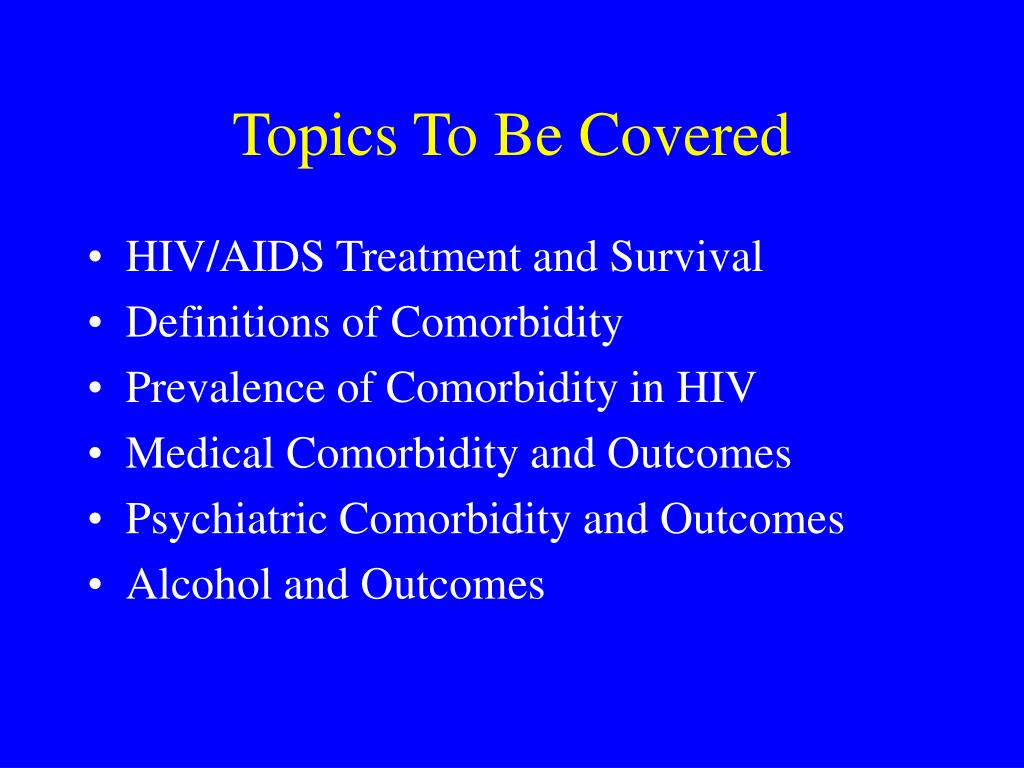 Topics To Be Covered

• HIV/AIDS Treatment and Survival
• Definitions of Comorbidity
• Prevalence of Comorbidity in HIV
• Medical Comorbidity and Outcomes
• Psychiatric Comorbidity and Outcomes
• Alcohol and Outcomes